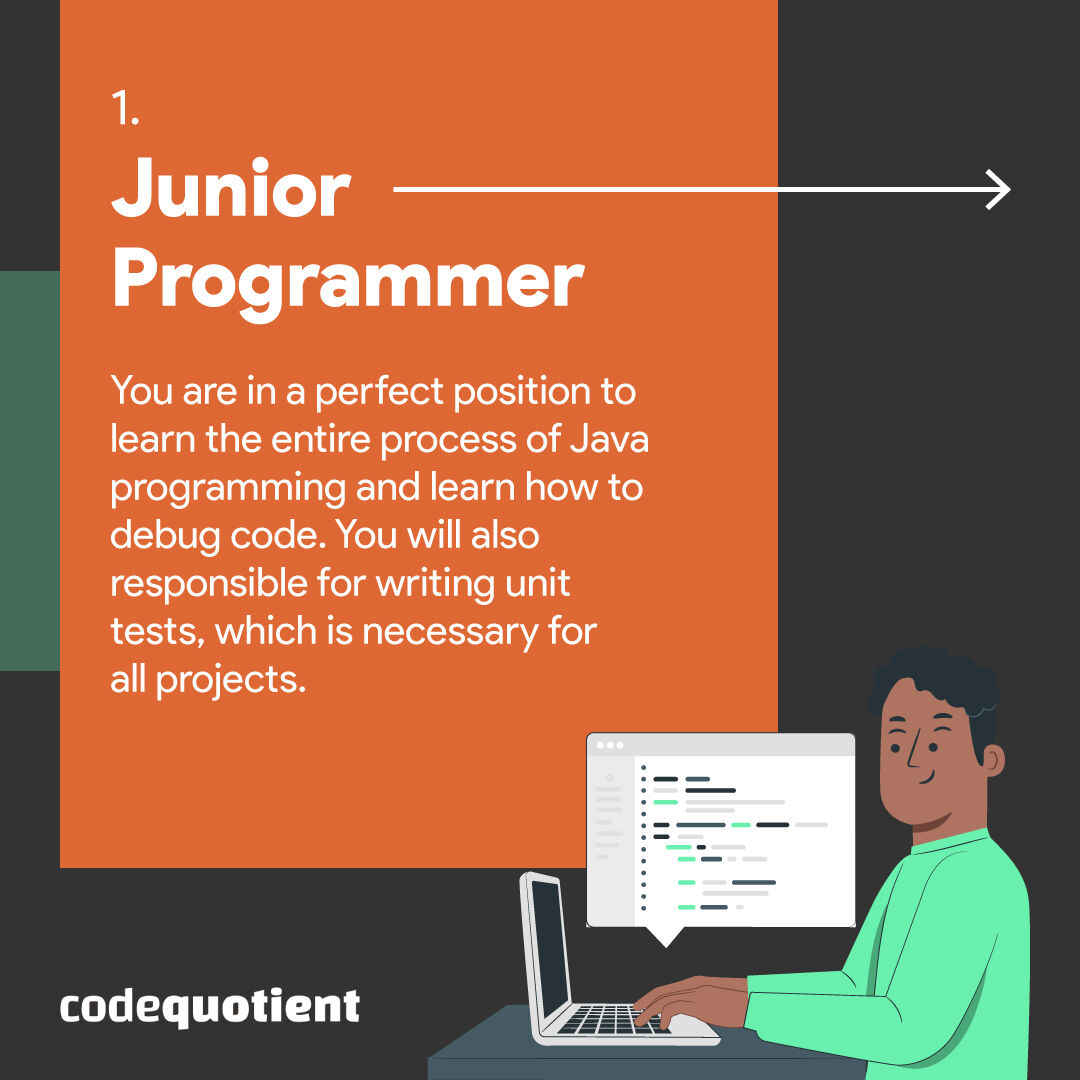 1.

Junior Programmer

You are in a perfect position to learn the entire process of Java programming and learn how to debug code. You will also responsible for writing unit tests, which is necessary for all projects.

codequotient